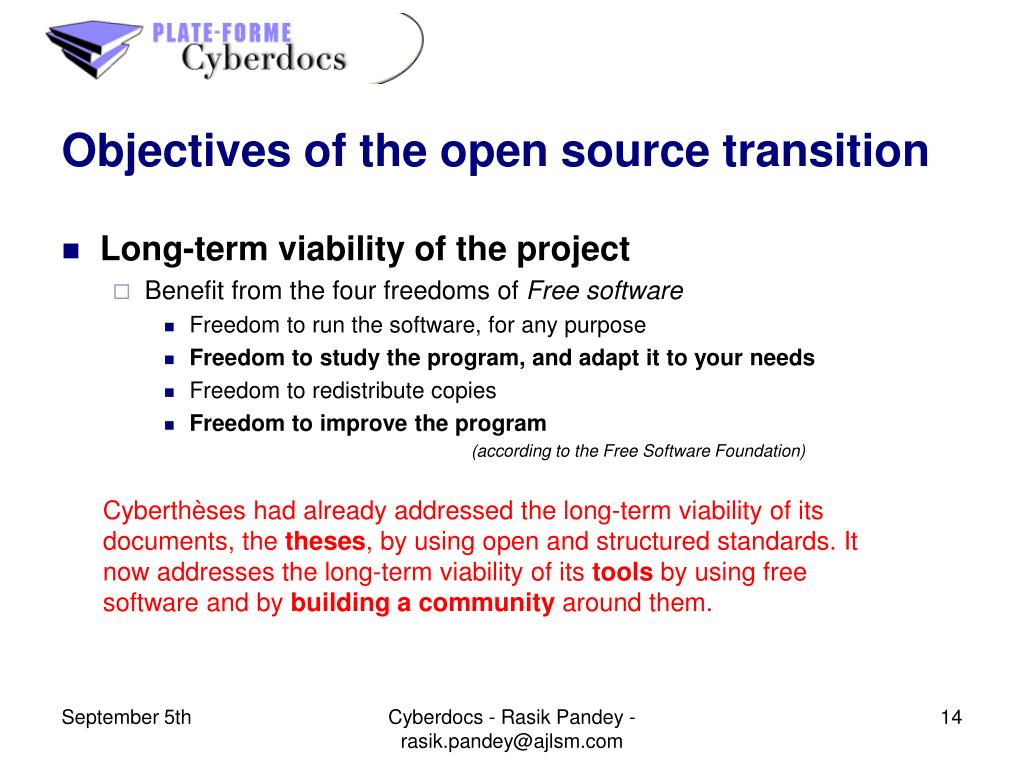 PLATE-FORME
Cyberdocs

Objectives of the open source transition

Long-term viability of the project

Benefit from the four freedoms of Free software

Freedom to run the software, for any purpose

Freedom to study the program, and adapt it to your needs

Freedom to redistribute copies

Freedom to improve the program

(according to the Free Software Foundation)

Cyberthèses had already addressed the long-term viability of its documents, the theses, by using open and structured standards. It now addresses the long-term viability of its tools by using free software and by building a community around them.

September 5th

Cyberdocs - Rasik Pandey - rasik.pandey@ajlsm.com

14